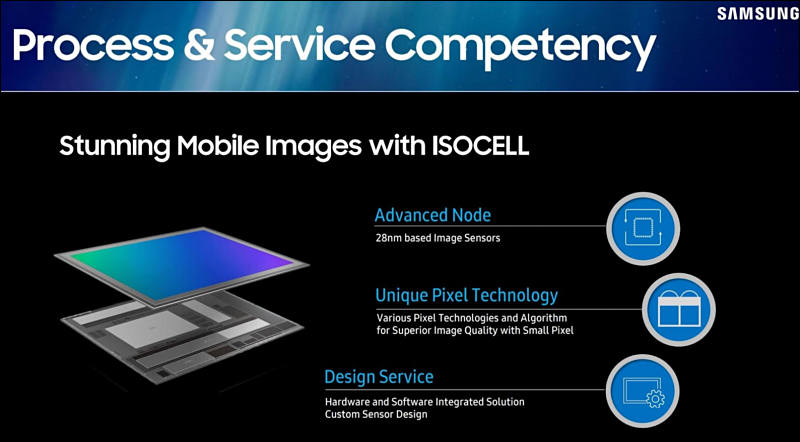 SAMSUNG

Process & Service Competency

Stunning Mobile Images with ISOCELL

Advanced Node

28nm based Image Sensors

Unique Pixel Technology

Various Pixel Technologies and Algorithm for Superior Image Quality with Small Pixel

Design Service

Hardware and Software Integrated Solution
Custom Sensor Design